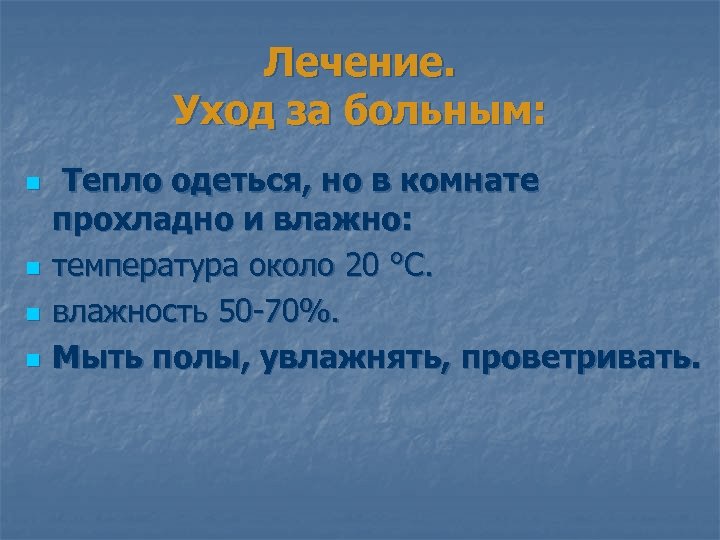 Лечение.
Уход за больным:

Тепло одеться, но в комнате прохладно и влажно:

температура около 20 °С.

влажность 50-70%.

Мыть полы, увлажнять, проветривать.